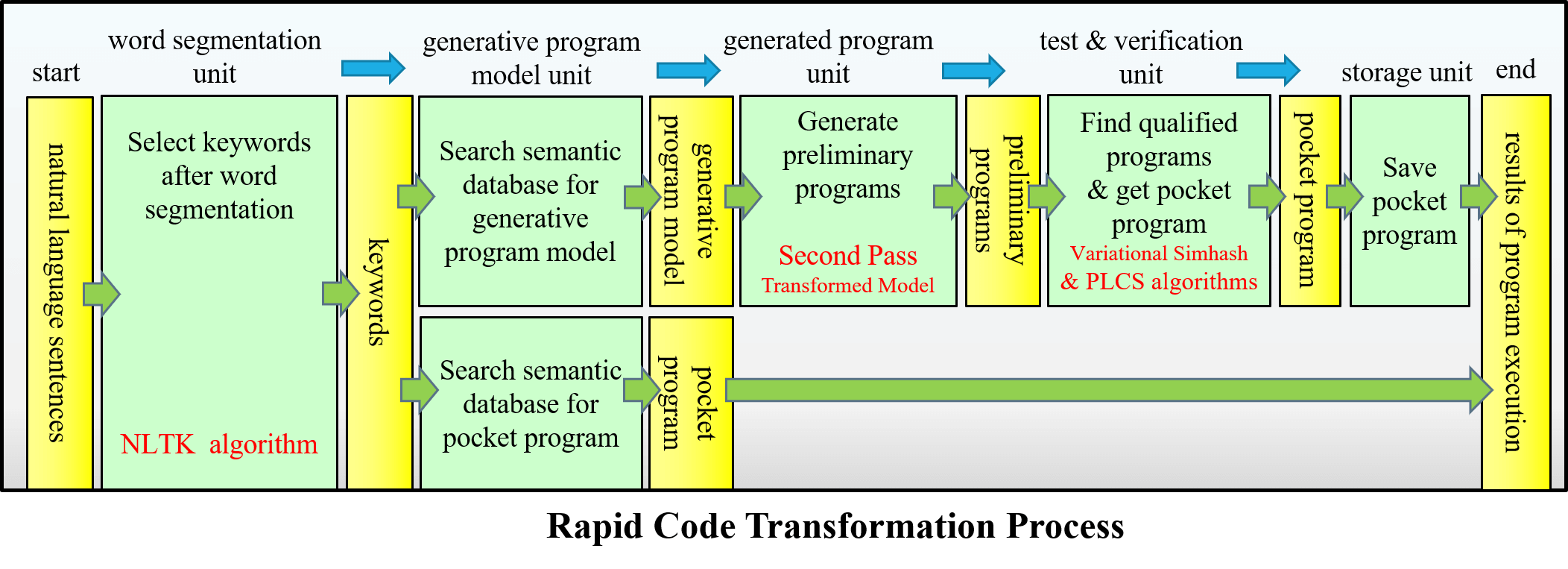 start

word segmentation unit

generative program model unit

generated program unit

test & verification unit

storage unit

end

natural language sentences

Select keywords after word segmentation

NLTK algorithm

keywords

Search semantic database for generative program model

generative program model

Generate preliminary programs

Second Pass

Transformed Model

preliminary programs

Find qualified programs & get pocket program

Variational Simhash & PLCS algorithms

pocket program

Save pocket program

results of program execution

Search semantic database for pocket program

pocket program

Rapid Code Transformation Process